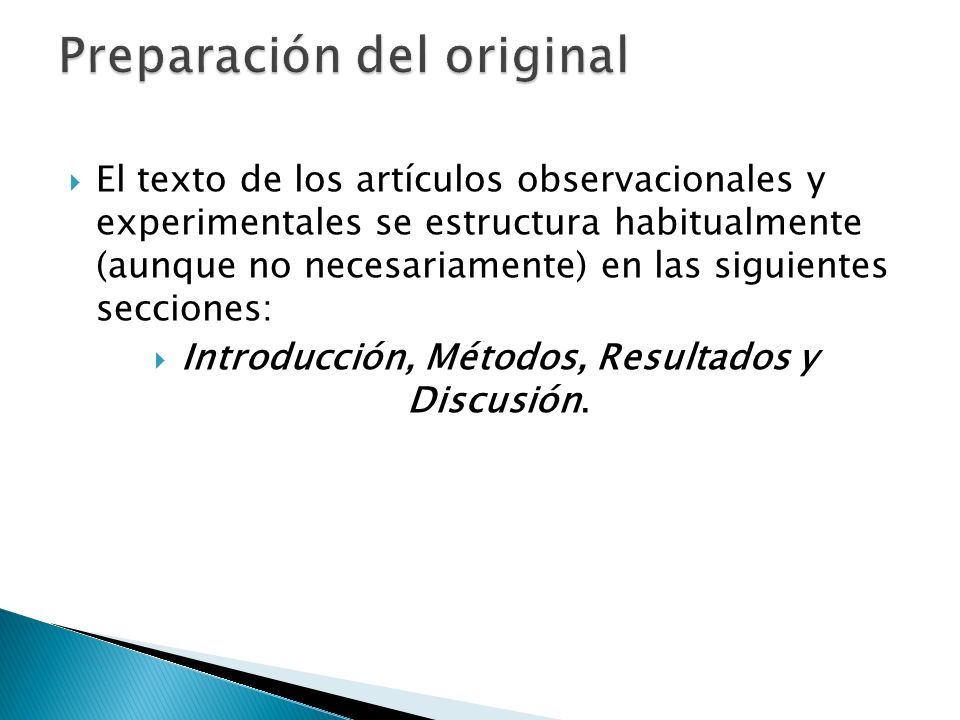 Preparación del original

El texto de los artículos observacionales y experimentales se estructura habitualmente (aunque no necesariamente) en las siguientes secciones:

Introducción, Métodos, Resultados y Discusión.